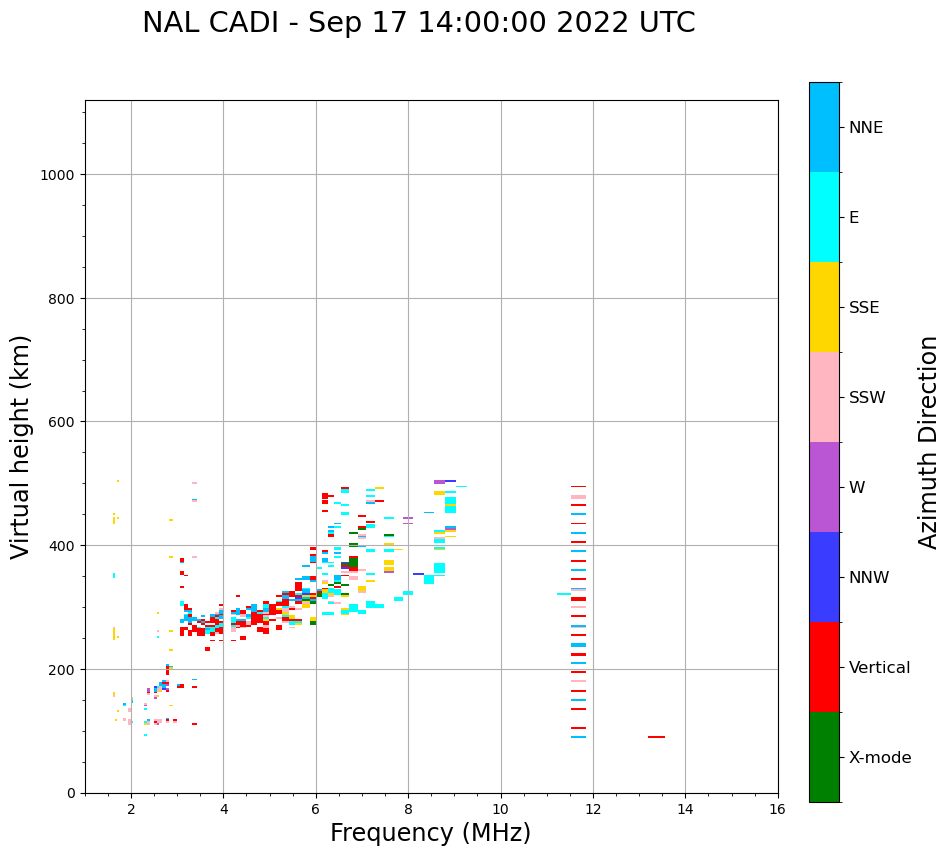 NAL CADI - Sep 17 14:00:00 2022 UTC

Virtual height (km)

1000
800
600
400
200
0

2 4 6 8 10 12 14 16

Frequency (MHz)

NNE
E
SSE
SSW
W
NNW
Vertical
X-mode

Azimuth Direction